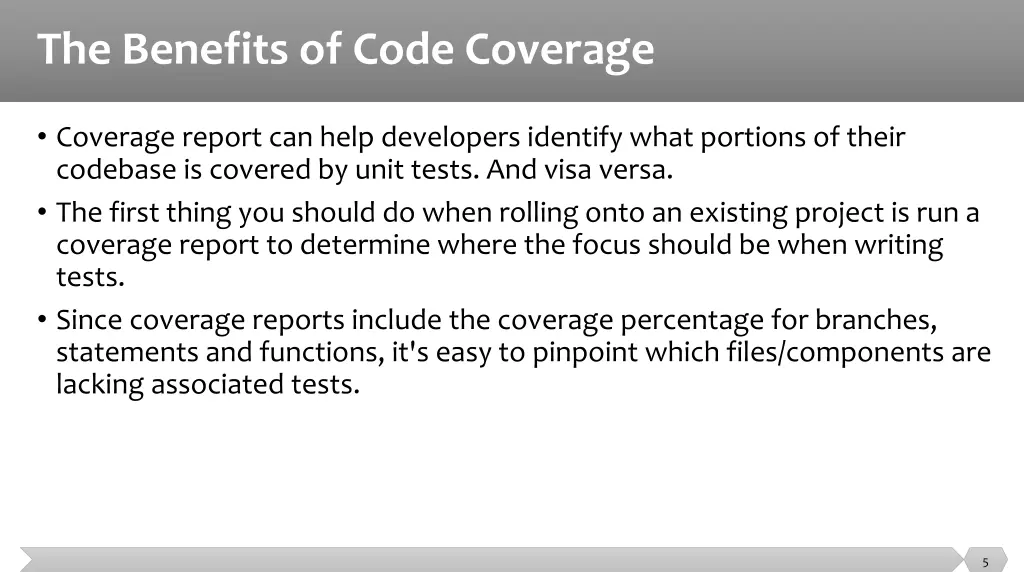 The Benefits of Code Coverage

• Coverage report can help developers identify what portions of their codebase is covered by unit tests. And visa versa.

• The first thing you should do when rolling onto an existing project is run a coverage report to determine where the focus should be when writing tests.

• Since coverage reports include the coverage percentage for branches, statements and functions, it's easy to pinpoint which files/components are lacking associated tests.

5